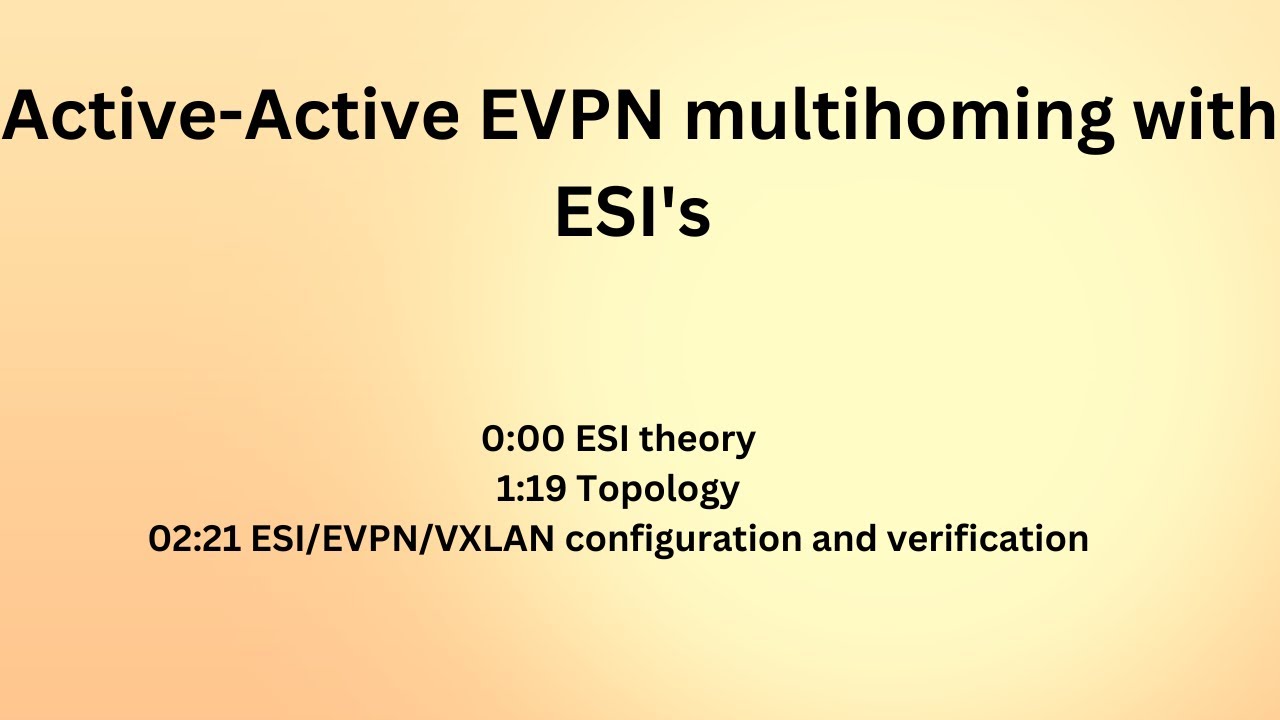 Active-Active EVPN multihoming with ESI's

0:00 ESI theory
1:19 Topology
02:21 ESI/EVPN/VXLAN configuration and verification